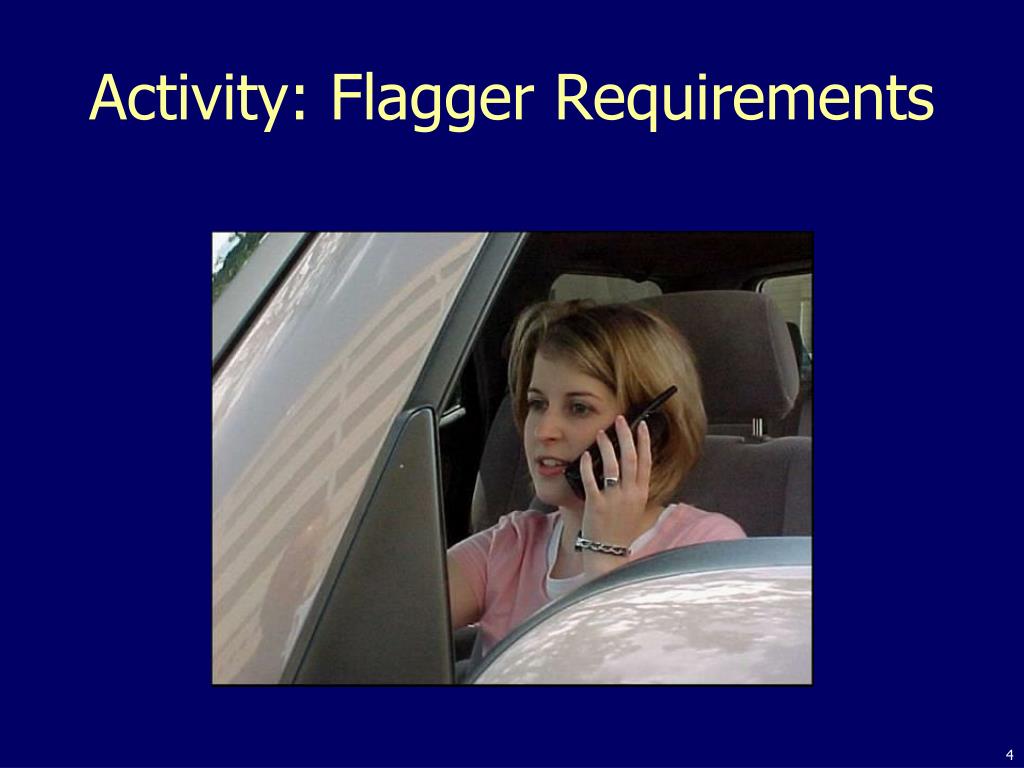 Activity: Flagger Requirements

4